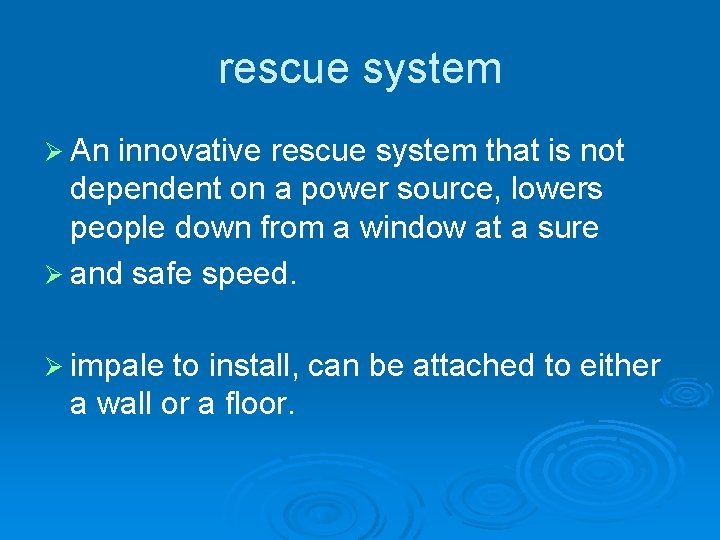 rescue system

➢ An innovative rescue system that is not dependent on a power source, lowers people down from a window at a sure

➢ and safe speed.

➢ impale to install, can be attached to either a wall or a floor.